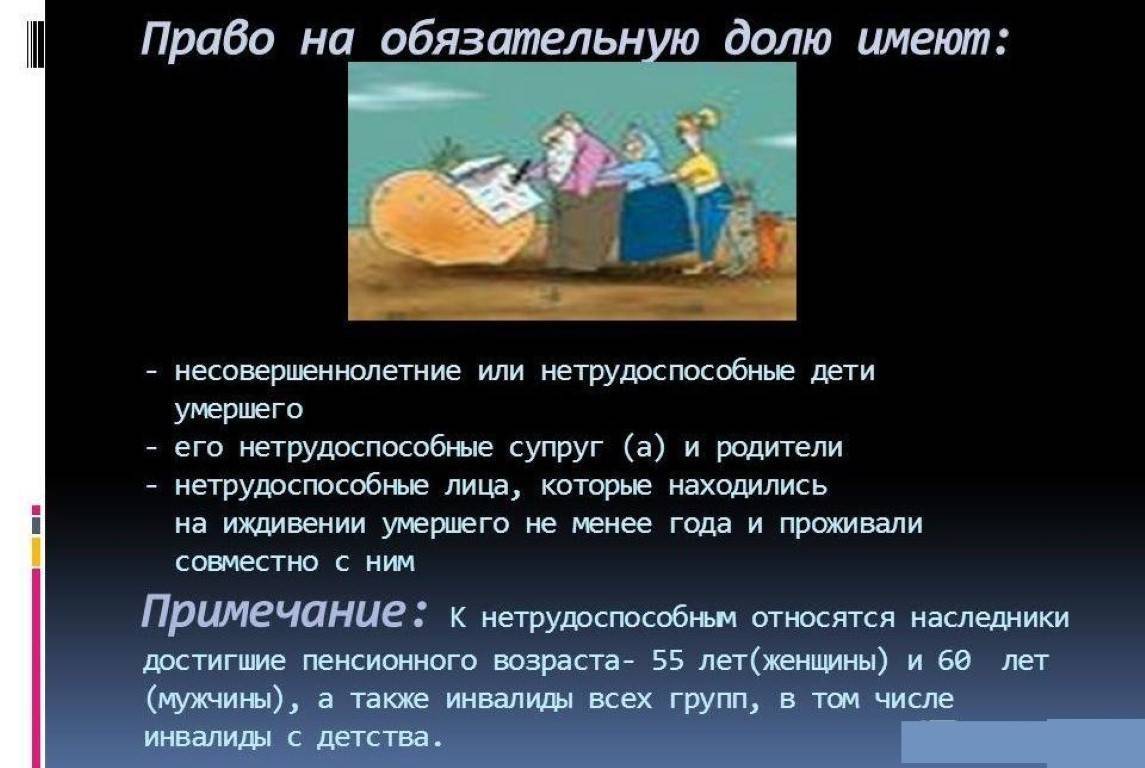 Право на обязательную долю имеют:

- несовершеннолетние или нетрудоспособные дети умершего
- его нетрудоспособные супруг (а) и родители
- нетрудоспособные лица, которые находились на иждивении умершего не менее года и проживали совместно с ним

Примечание: К нетрудоспособным относятся наследники достигшие пенсионного возраста- 55 лет(женщины) и 60 лет (мужчины), а также инвалиды всех групп, в том числе инвалиды с детства.